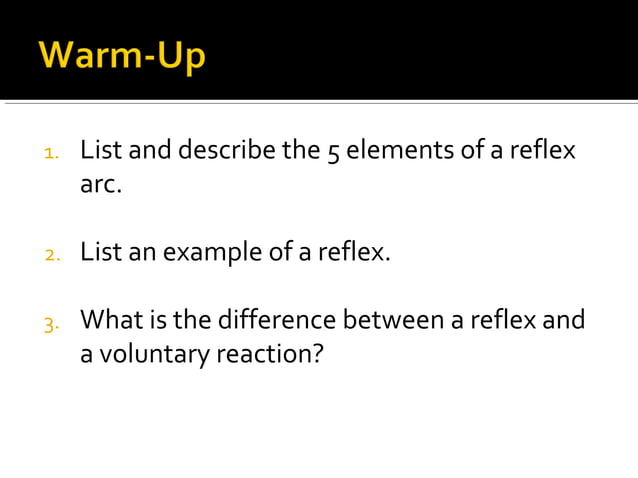 Warm-Up

1. List and describe the 5 elements of a reflex arc.

2. List an example of a reflex.

3. What is the difference between a reflex and a voluntary reaction?